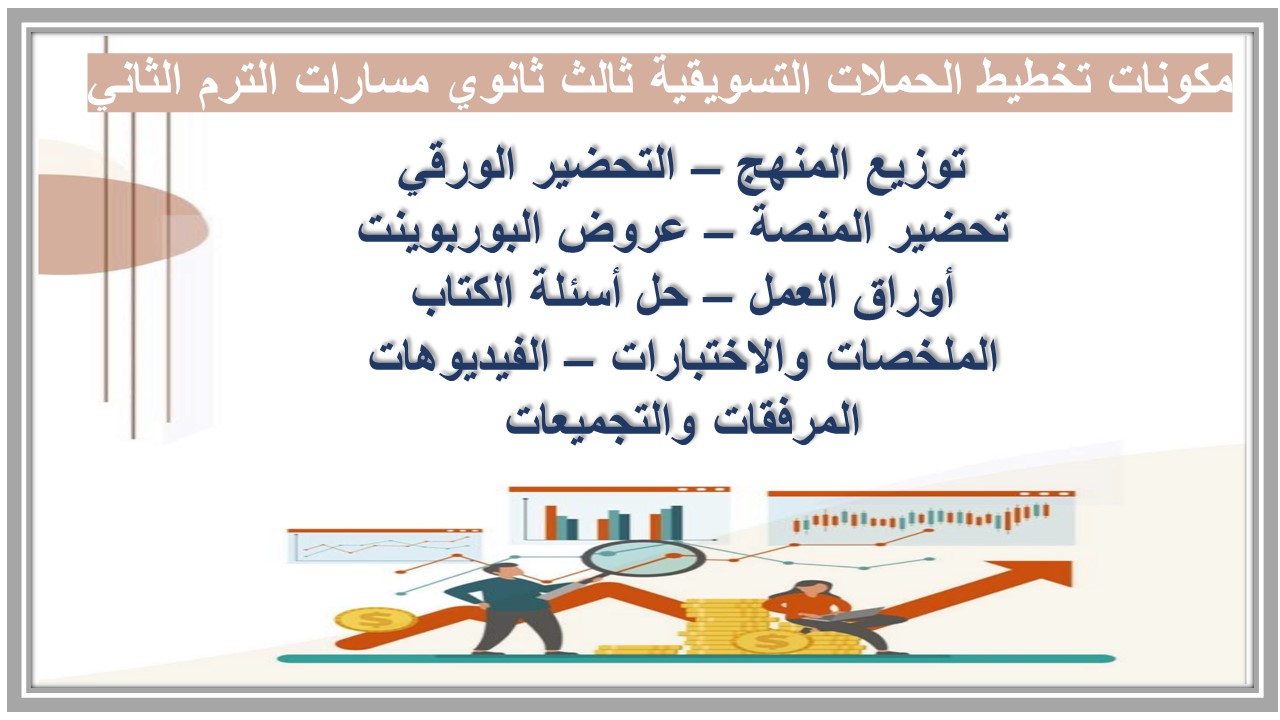 مكونات تخطيط الحملات التسويقية ثالث ثانوي مسارات الترم الثاني

توزيع المنهج – التحضير الورقي
تحضير المنصة – عروض البوربوينت
أوراق العمل – حل أسئلة الكتاب
الملخصات والاختبارات – الفيديوهات
المرفقات والتجميعات